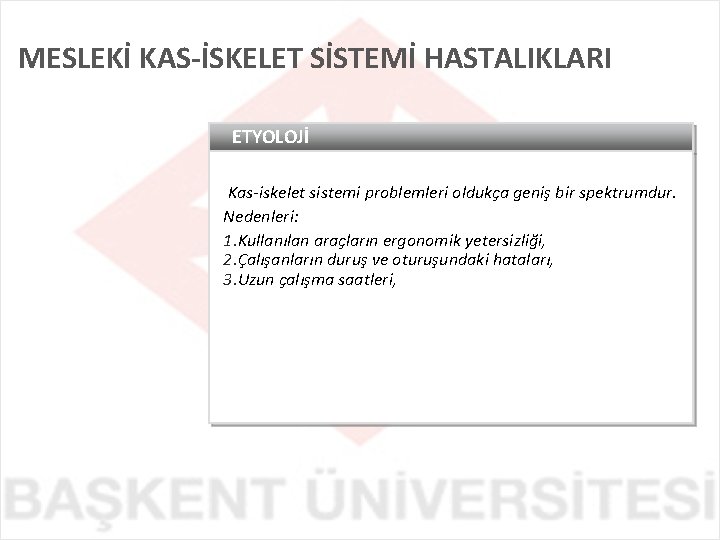 MESLEKİ KAS-İSKELET SİSTEMİ HASTALIKLARI

ETYOLOJİ

Kas-iskelet sistemi problemleri oldukça geniş bir spektrumdur.
Nedenleri:
1.Kullanılan araçların ergonomik yetersizliği,
2.Çalışanların duruş ve oturuşundaki hataları,
3.Uzun çalışma saatleri,

BAŞKENT ÜNİVERSİTESİ